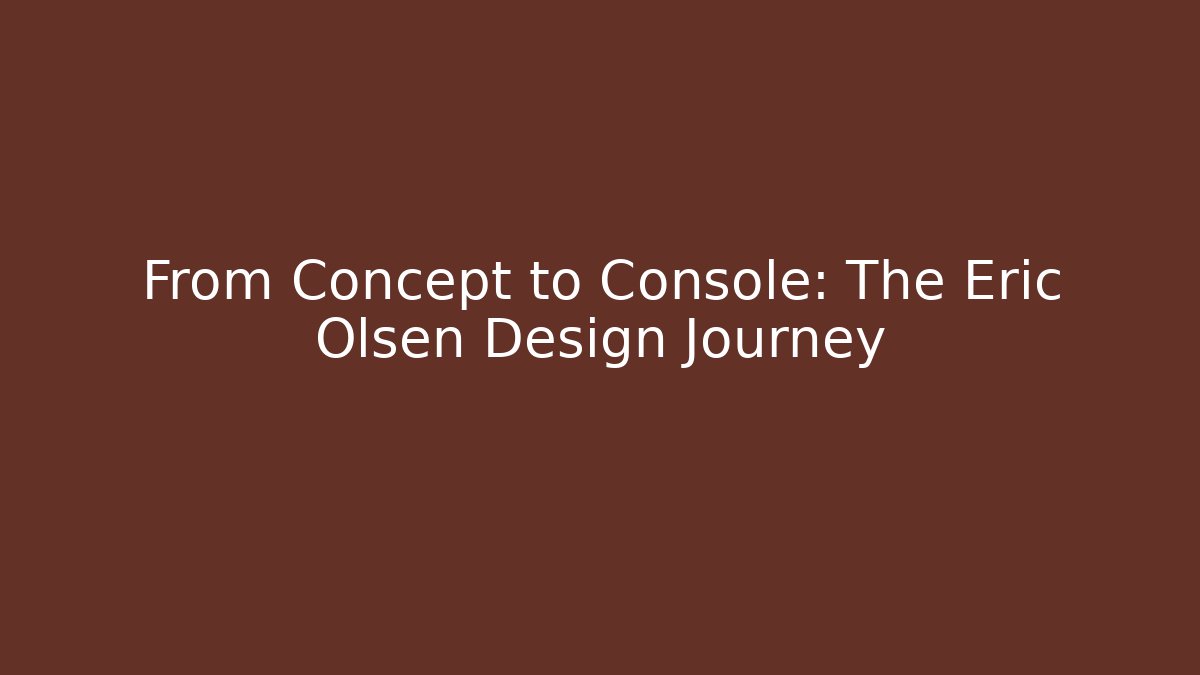 From Concept to Console: The Eric Olsen Design Journey